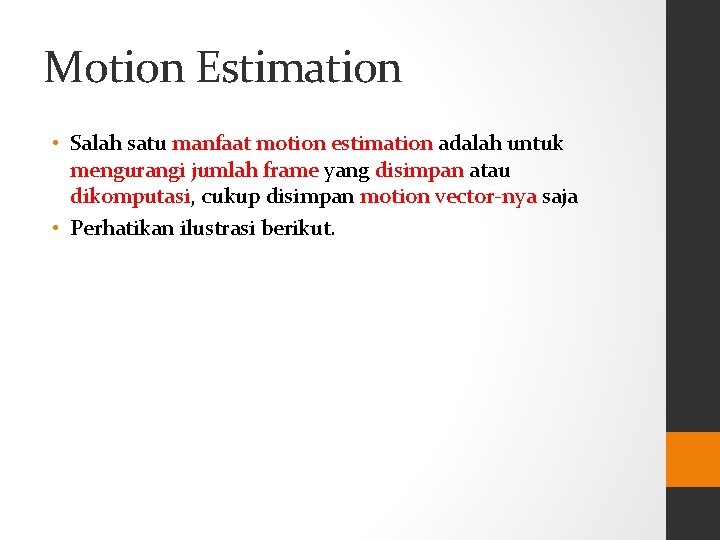 Motion Estimation

• Salah satu manfaat motion estimation adalah untuk mengurangi jumlah frame yang disimpan atau dikomputasi, cukup disimpan motion vector-nya saja

• Perhatikan ilustrasi berikut.